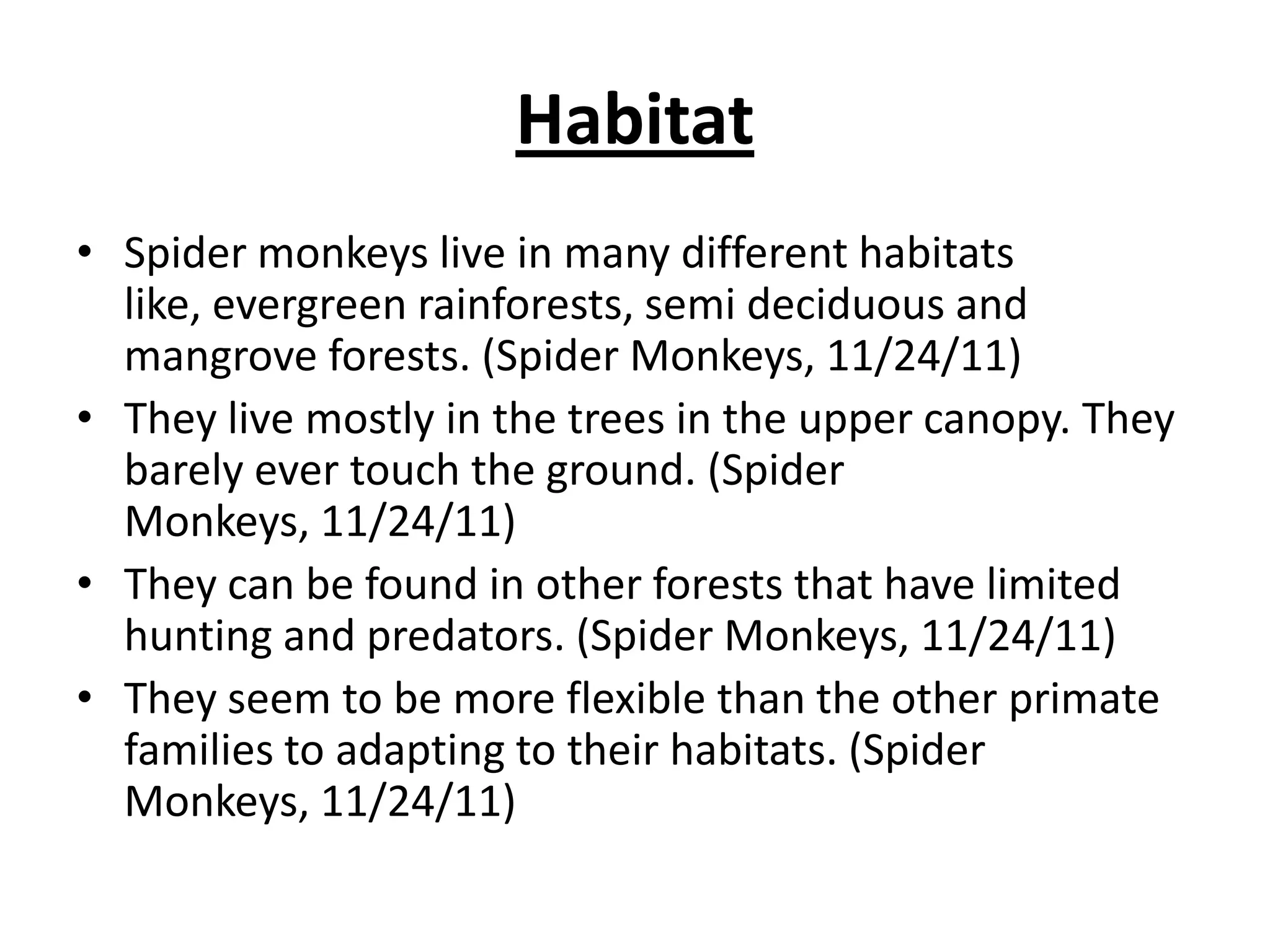 Habitat

• Spider monkeys live in many different habitats like, evergreen rainforests, semi deciduous and mangrove forests. (Spider Monkeys, 11/24/11)
• They live mostly in the trees in the upper canopy. They barely ever touch the ground. (Spider Monkeys, 11/24/11)
• They can be found in other forests that have limited hunting and predators. (Spider Monkeys, 11/24/11)
• They seem to be more flexible than the other primate families to adapting to their habitats. (Spider Monkeys, 11/24/11)